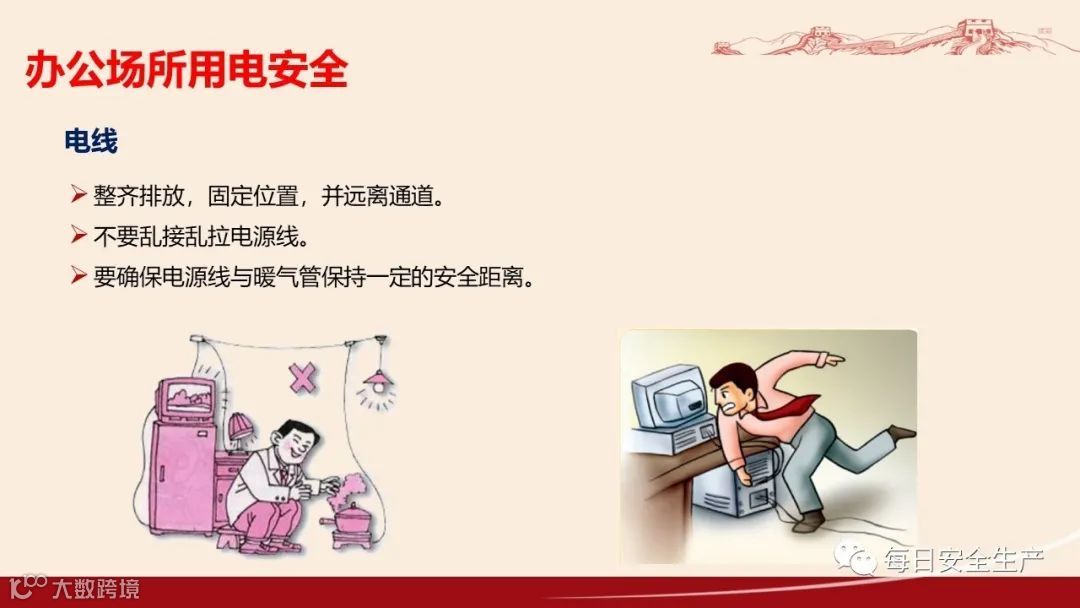 办公场所用电安全

电线

➢ 整齐排放，固定位置，并远离通道。
➢ 不要乱接乱拉电源线。
➢ 要确保电源线与暖气管保持一定的安全距离。

每日安全生产

大数跨境